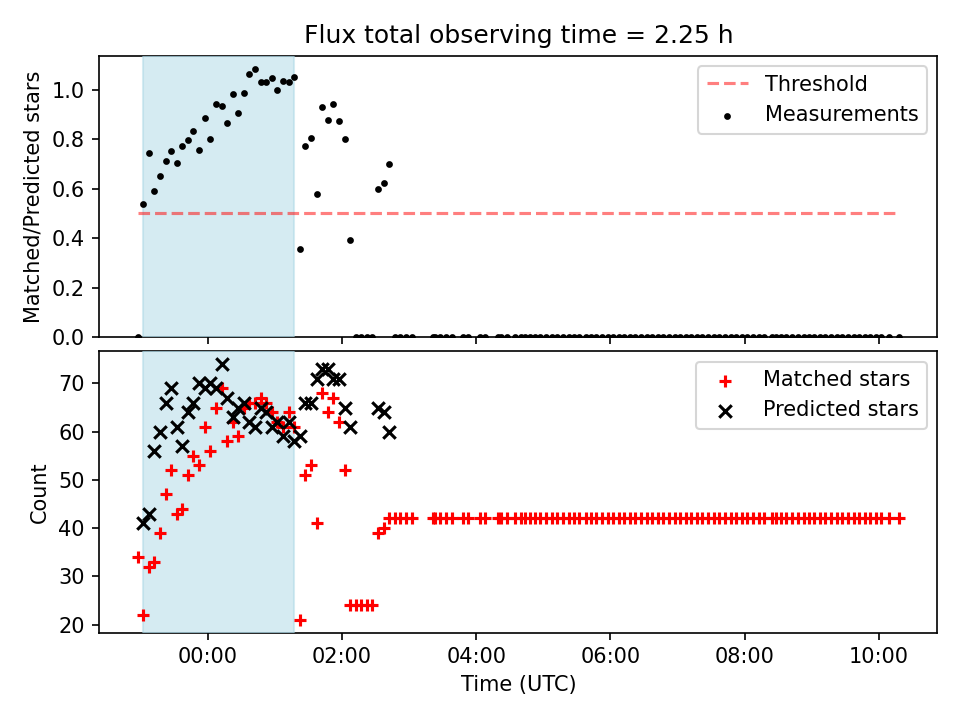 Flux total observing time = 2.25 h

Matched/Predicted stars

1.0
0.8
0.6
0.4
0.2
0.0

Threshold
Measurements

Count

70
60
50
40
30
20

Matched stars
Predicted stars

00:00
02:00
04:00
06:00
08:00
10:00

Time (UTC)